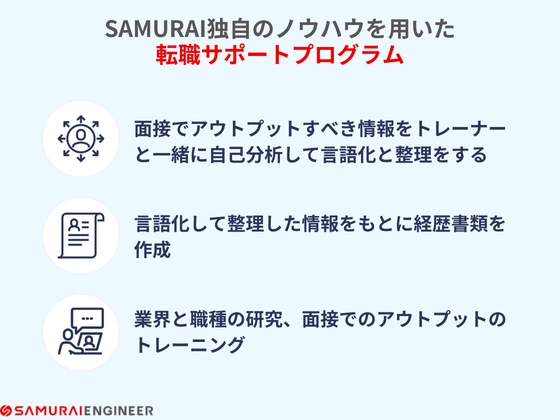 SAMURAI独自のノウハウを用いた
転職サポートプログラム

面接でアウトプットすべき情報をトレーナーと一緒に自己分析して言語化と整理をする

言語化して整理した情報をもとに経歴書類を作成

業界と職種の研究、面接でのアウトプットのトレーニング

SAMURAIENGINEER